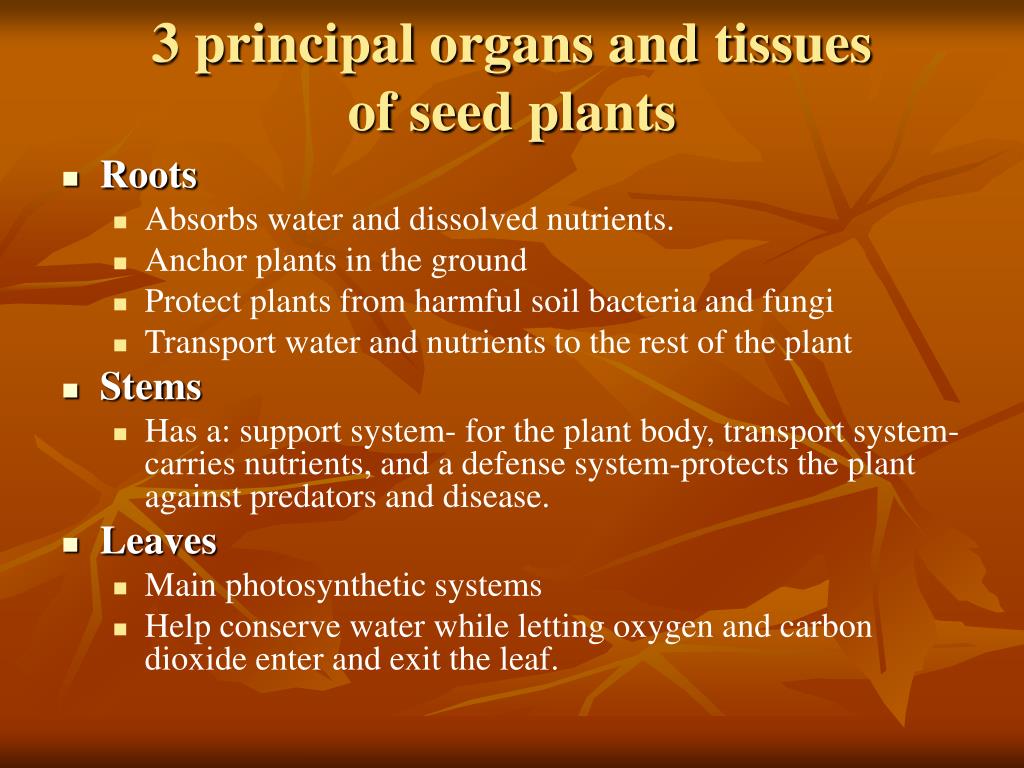 3 principal organs and tissues of seed plants

- Roots
  - Absorbs water and dissolved nutrients.
  - Anchor plants in the ground
  - Protect plants from harmful soil bacteria and fungi
  - Transport water and nutrients to the rest of the plant
- Stems
  - Has a: support system- for the plant body, transport system-carries nutrients, and a defense system-protects the plant against predators and disease.
- Leaves
  - Main photosynthetic systems
  - Help conserve water while letting oxygen and carbon dioxide enter and exit the leaf.